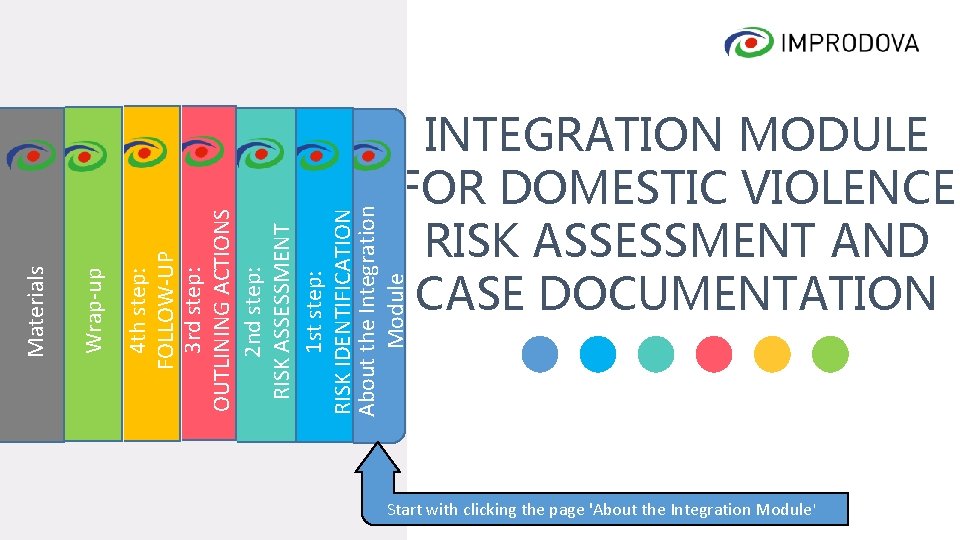 IMPRODOVA

Materials

Wrap-up

4th step: FOLLOW-UP

3rd step: OUTLINING ACTIONS

2nd step: RISK ASSESSMENT

1st step: RISK IDENTIFICATION

About the Integration Module

INTEGRATION MODULE FOR DOMESTIC VIOLENCE RISK ASSESSMENT AND CASE DOCUMENTATION

Start with clicking the page 'About the Integration Module'